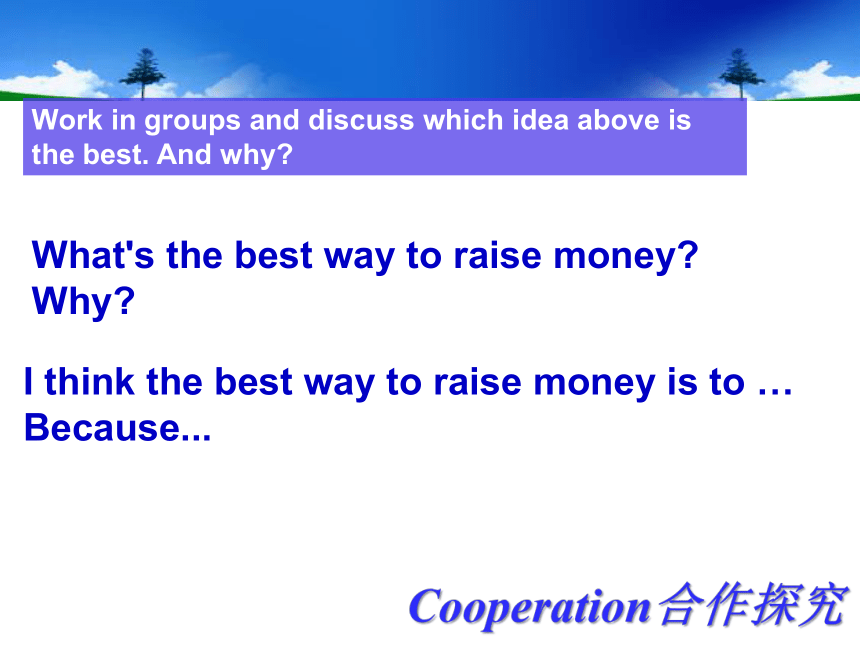 Work in groups and discuss which idea above is the best. And why?

What's the best way to raise money? Why?

I think the best way to raise money is to … Because...

Cooperation合作探究